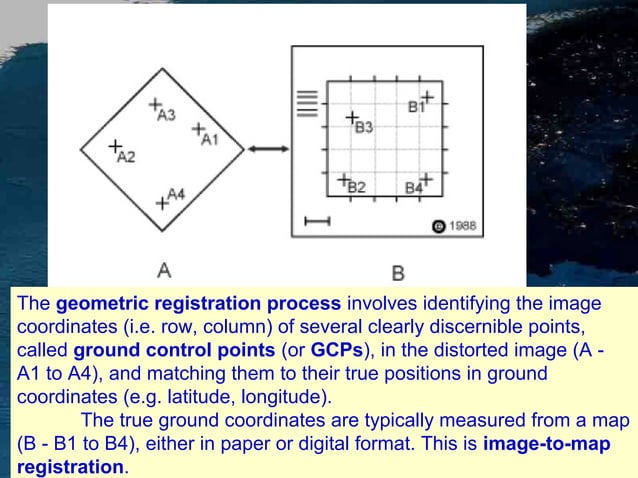 A3
A1
A2
A4
B1
B3
B2
B4
© 1988
A
B

The **geometric registration process** involves identifying the image coordinates (i.e. row, column) of several clearly discernible points, called **ground control points** (or **GCPs**), in the distorted image (A - A1 to A4), and matching them to their true positions in ground coordinates (e.g. latitude, longitude).

The true ground coordinates are typically measured from a map (B - B1 to B4), either in paper or digital format. This is **image-to-map registration**.